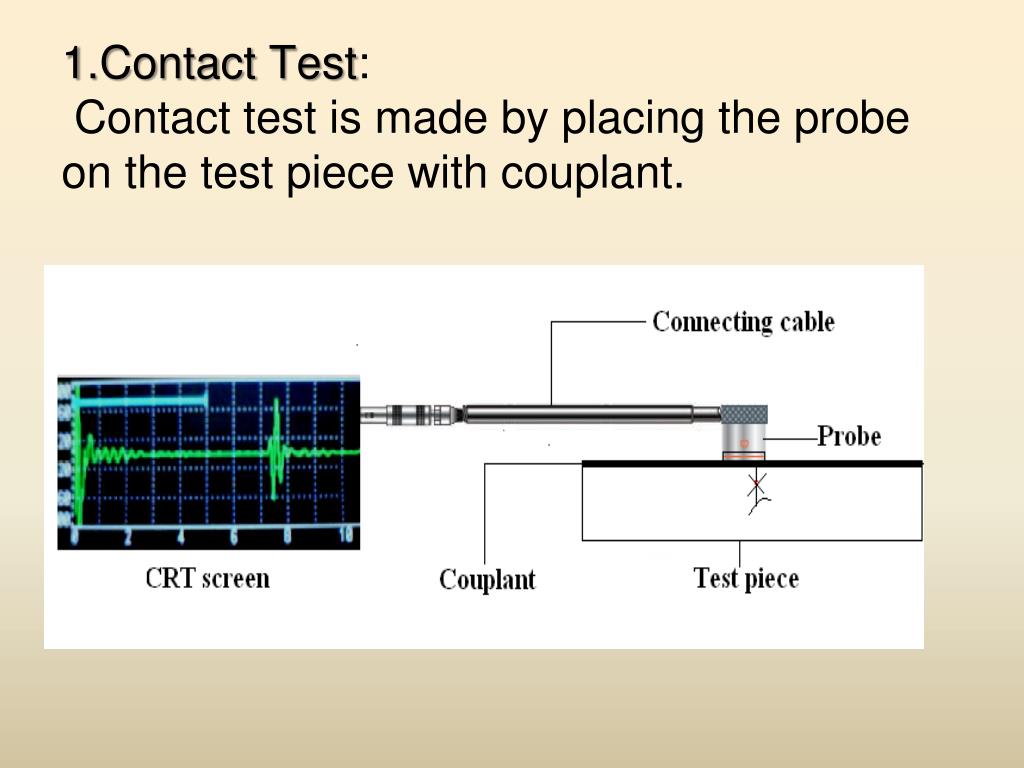 1.Contact Test:
Contact test is made by placing the probe on the test piece with couplant.

Connecting cable
Probe
0 2 4 6 8 10
CRT screen
Couplant
Test piece